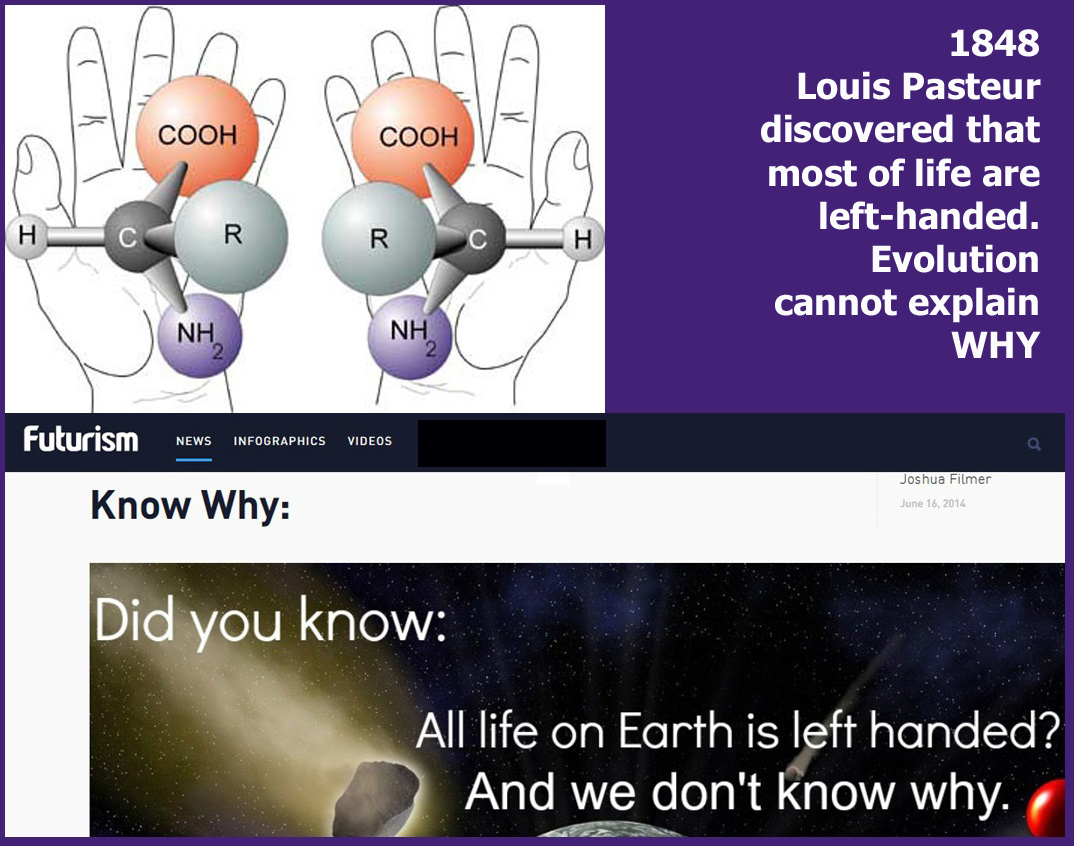 COOH
H
C
R
$NH_2$

COOH
R
C
H
$NH_2$

1848
Louis Pasteur discovered that most of life are left-handed. Evolution cannot explain WHY

Futurism NEWS INFOGRAPHICS VIDEOS

Know Why:

Joshua Filmer
June 16, 2014

Did you know:

All life on Earth is left handed?
And we don't know why.